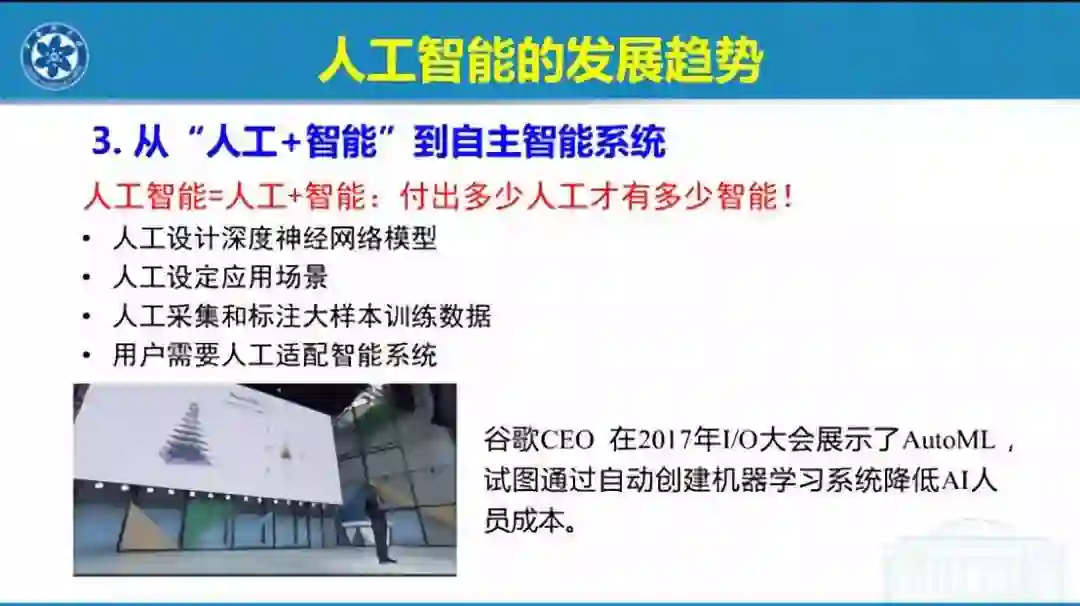 人工智能的发展趋势

3. 从“人工+智能”到自主智能系统

人工智能=人工+智能：付出多少人工才有多少智能！

• 人工设计深度神经网络模型
• 人工设定应用场景
• 人工采集和标注大样本训练数据
• 用户需要人工适配智能系统

谷歌CEO 在2017年I/O大会展示了AutoML，试图通过自动创建机器学习系统降低AI人员成本。